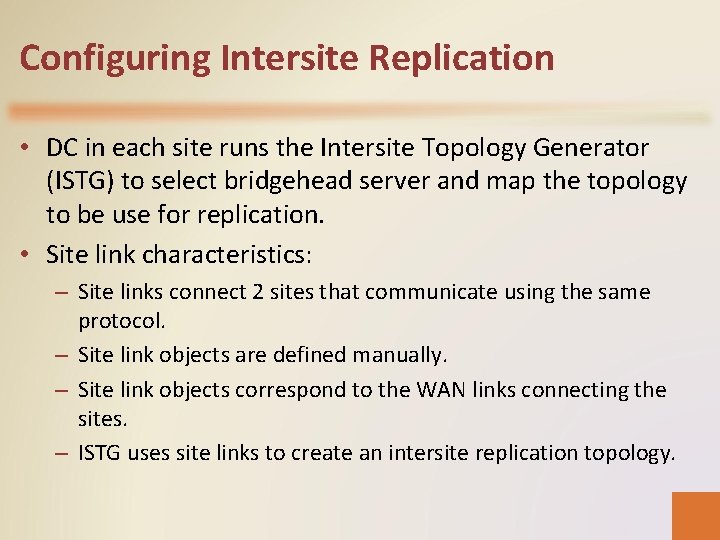 Configuring Intersite Replication

• DC in each site runs the Intersite Topology Generator (ISTG) to select bridgehead server and map the topology to be use for replication.

• Site link characteristics:

– Site links connect 2 sites that communicate using the same protocol.

– Site link objects are defined manually.

– Site link objects correspond to the WAN links connecting the sites.

– ISTG uses site links to create an intersite replication topology.